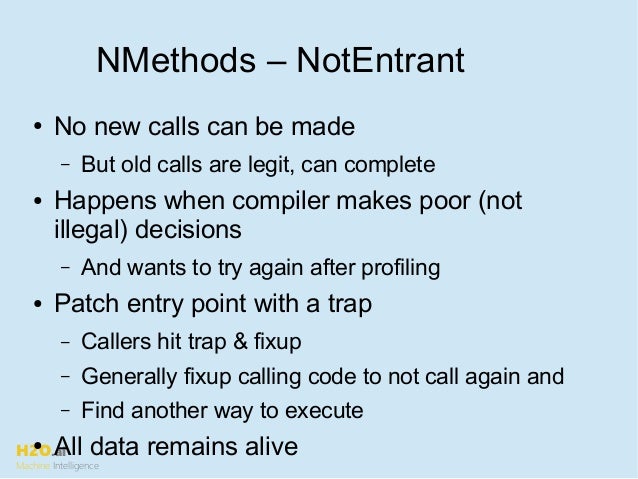 NMethods – NotEntrant

• No new calls can be made
– But old calls are legit, can complete
• Happens when compiler makes poor (not illegal) decisions
– And wants to try again after profiling
• Patch entry point with a trap
– Callers hit trap & fixup
– Generally fixup calling code to not call again and
– Find another way to execute
• All data remains alive

H2O.ai
Machine Intelligence